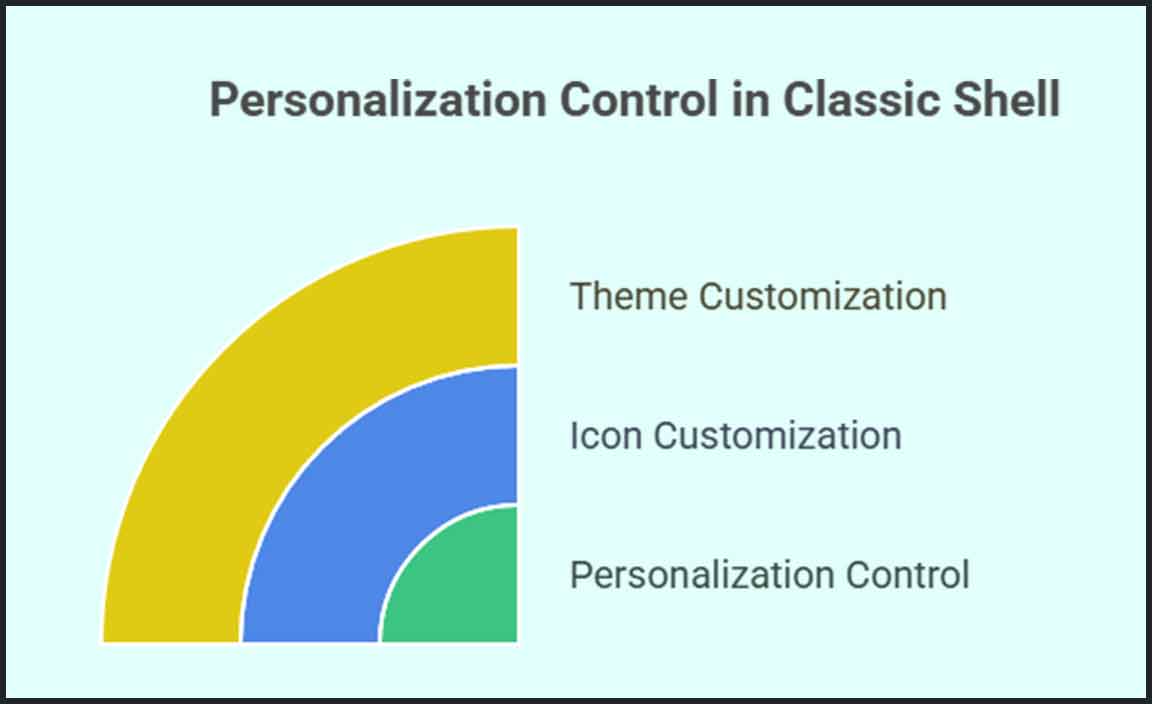 Personalization Control in Classic Shell

Theme Customization

Icon Customization

Personalization Control